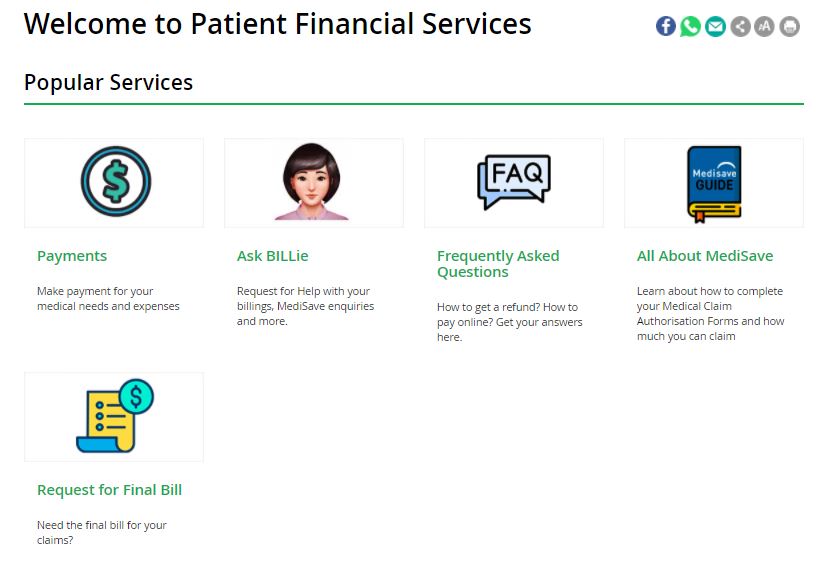 Welcome to Patient Financial Services

Popular Services

$

Payments

Make payment for your medical needs and expenses

Ask BILLie

Request for Help with your billings, MediSave enquiries and more.

FAQ

Frequently Asked Questions

How to get a refund? How to pay online? Get your answers here.

Medisave GUIDE

All About MediSave

Learn about how to complete your Medical Claim Authorisation Forms and how much you can claim

$

Request for Final Bill

Need the final bill for your claims?